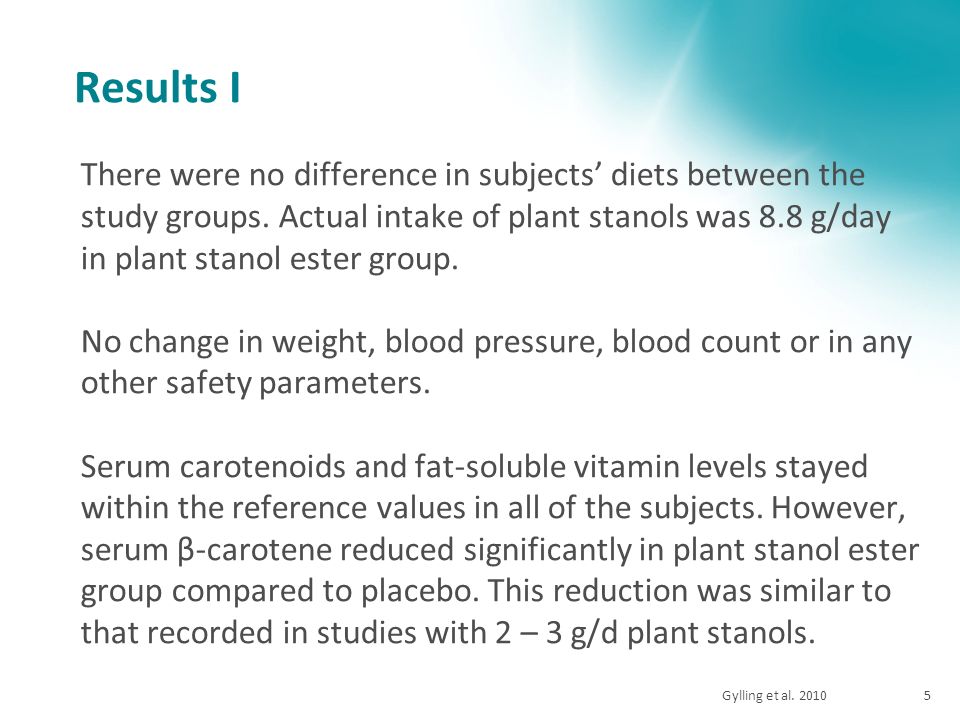 Results I

There were no difference in subjects’ diets between the study groups. Actual intake of plant stanols was 8.8 g/day in plant stanol ester group.

No change in weight, blood pressure, blood count or in any other safety parameters.

Serum carotenoids and fat-soluble vitamin levels stayed within the reference values in all of the subjects. However, serum β-carotene reduced significantly in plant stanol ester group compared to placebo. This reduction was similar to that recorded in studies with 2 – 3 g/d plant stanols.

Gylling et al. 2010

5